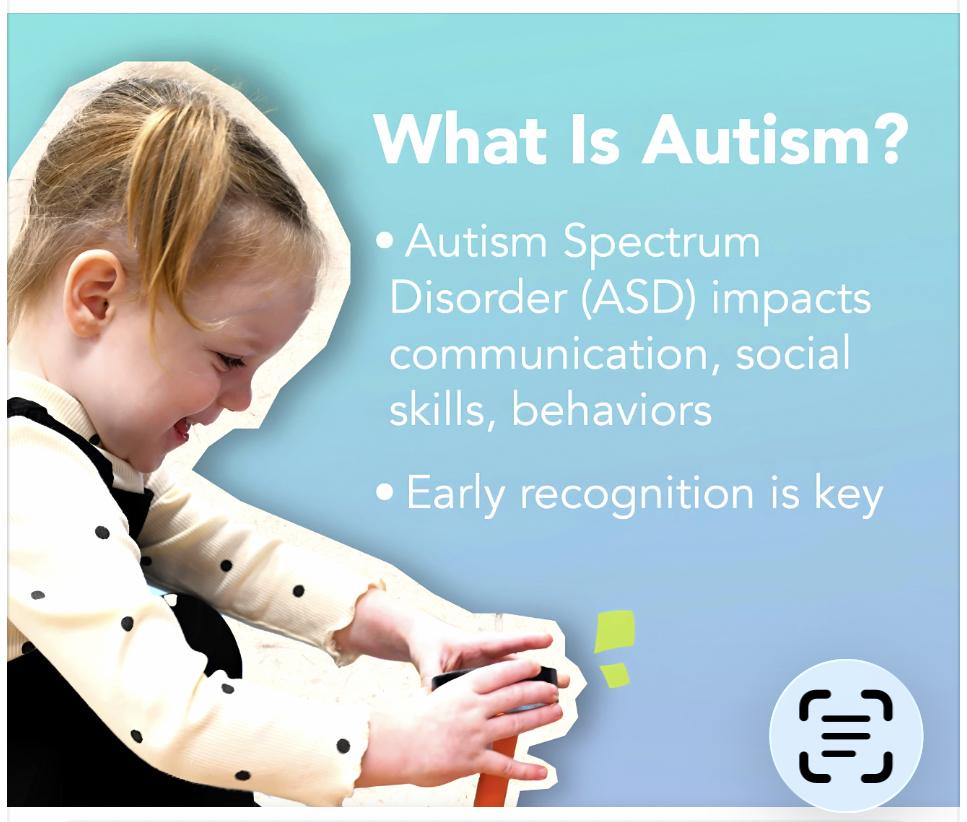 What Is Autism?

• Autism Spectrum Disorder (ASD) impacts communication, social skills, behaviors

• Early recognition is key